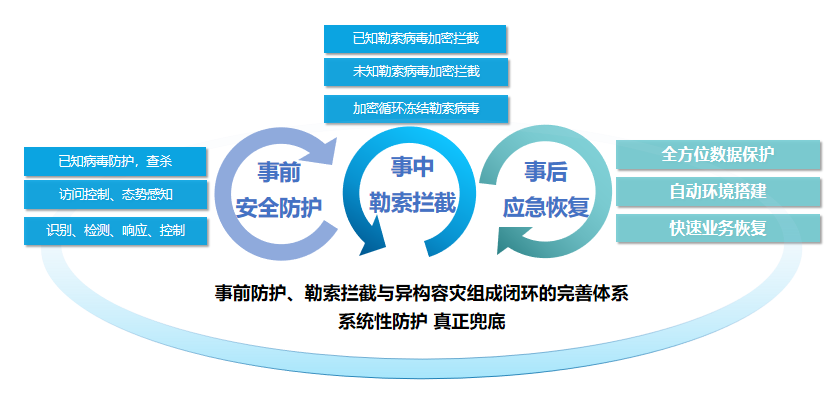 已知勒索病毒加密拦截

未知勒索病毒加密拦截

加密循环冻结勒索病毒

已知病毒防护，查杀

访问控制、态势感知

识别、检测、响应、控制

事前
安全防护

事中
勒索拦截

事后
应急恢复

全方位数据保护

自动环境搭建

快速业务恢复

事前防护、勒索拦截与异构容灾组成闭环的完善体系
系统性防护 真正兜底